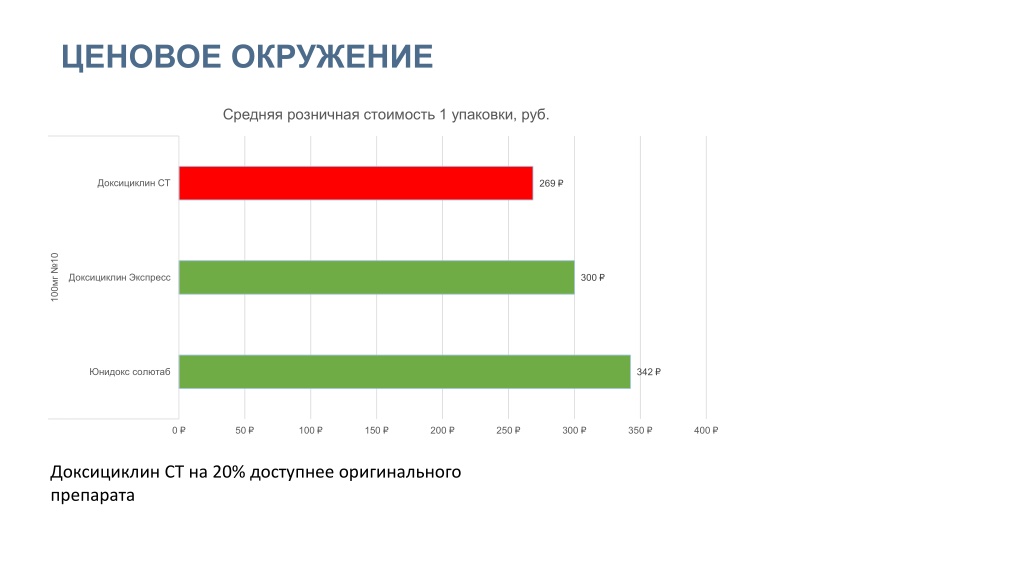 ЦЕНОВОЕ ОКРУЖЕНИЕ

Средняя розничная стоимость 1 упаковки, руб.

100мг №10

Доксициклин СТ
269 ₽

Доксициклин Экспресс
300 ₽

Юнидокс солютаб
342 ₽

0 ₽
50 ₽
100 ₽
150 ₽
200 ₽
250 ₽
300 ₽
350 ₽
400 ₽

Доксициклин СТ на 20% доступнее оригинального препарата